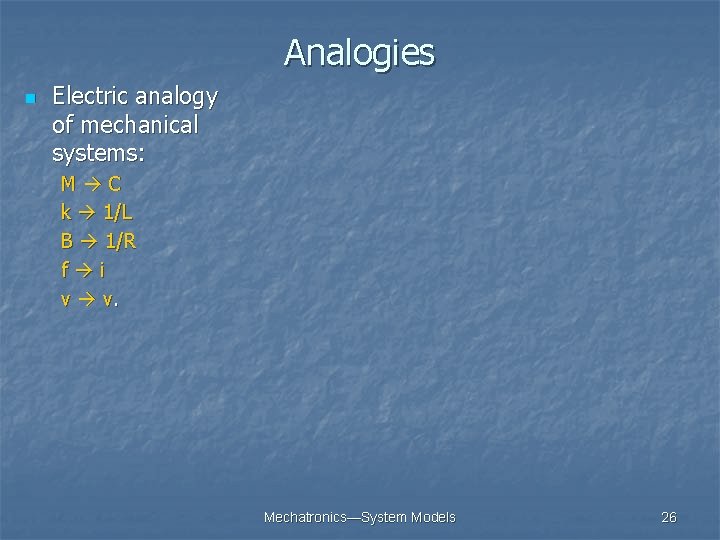 Analogies

Electric analogy of mechanical systems:

M → C
k → 1/L
B → 1/R
f → i
v → v.

Mechatronics—System Models

26